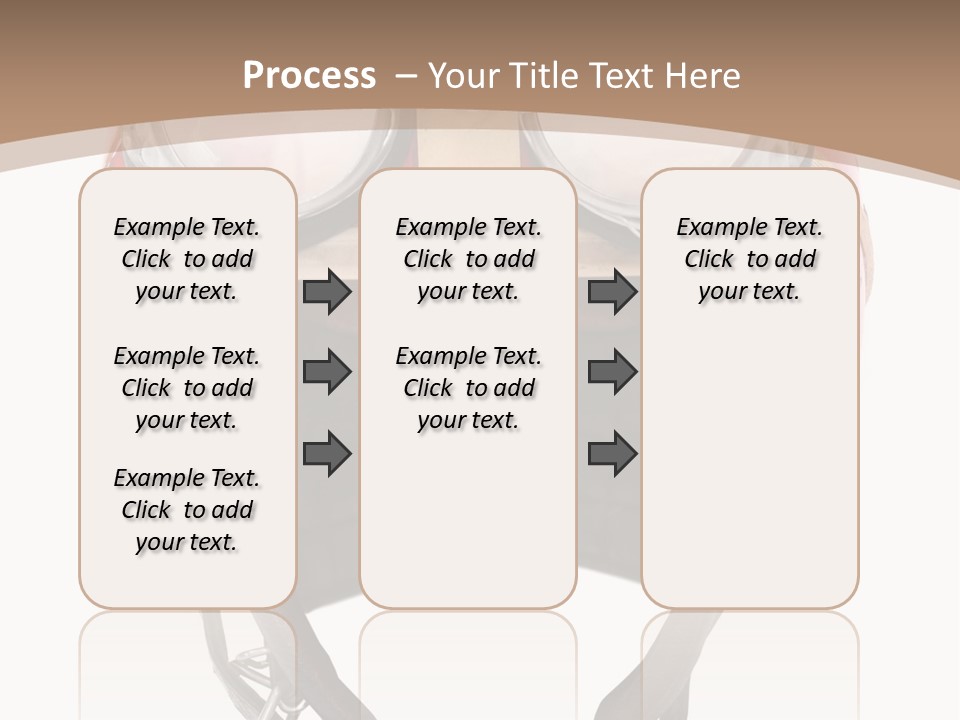 Process – Your Title Text Here

Example Text. Click to add your text.

Example Text. Click to add your text.

Example Text. Click to add your text.

Example Text. Click to add your text.

Example Text. Click to add your text.

Example Text. Click to add your text.